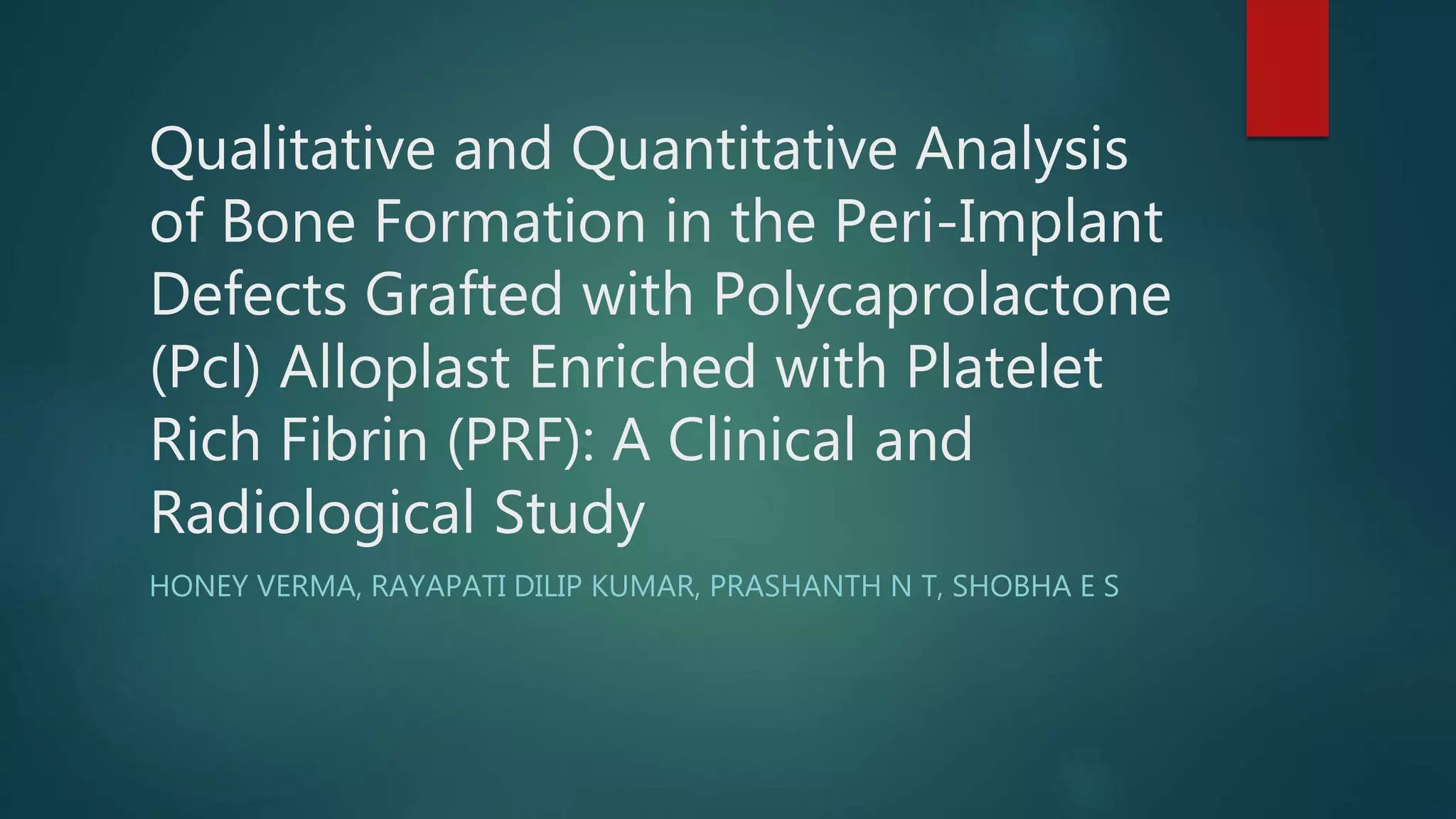 Qualitative and Quantitative Analysis of Bone Formation in the Peri-Implant Defects Grafted with Polycaprolactone (Pcl) Alloplast Enriched with Platelet Rich Fibrin (PRF): A Clinical and Radiological Study

HONEY VERMA, RAYAPATI DILIP KUMAR, PRASHANTH N T, SHOBHA E S